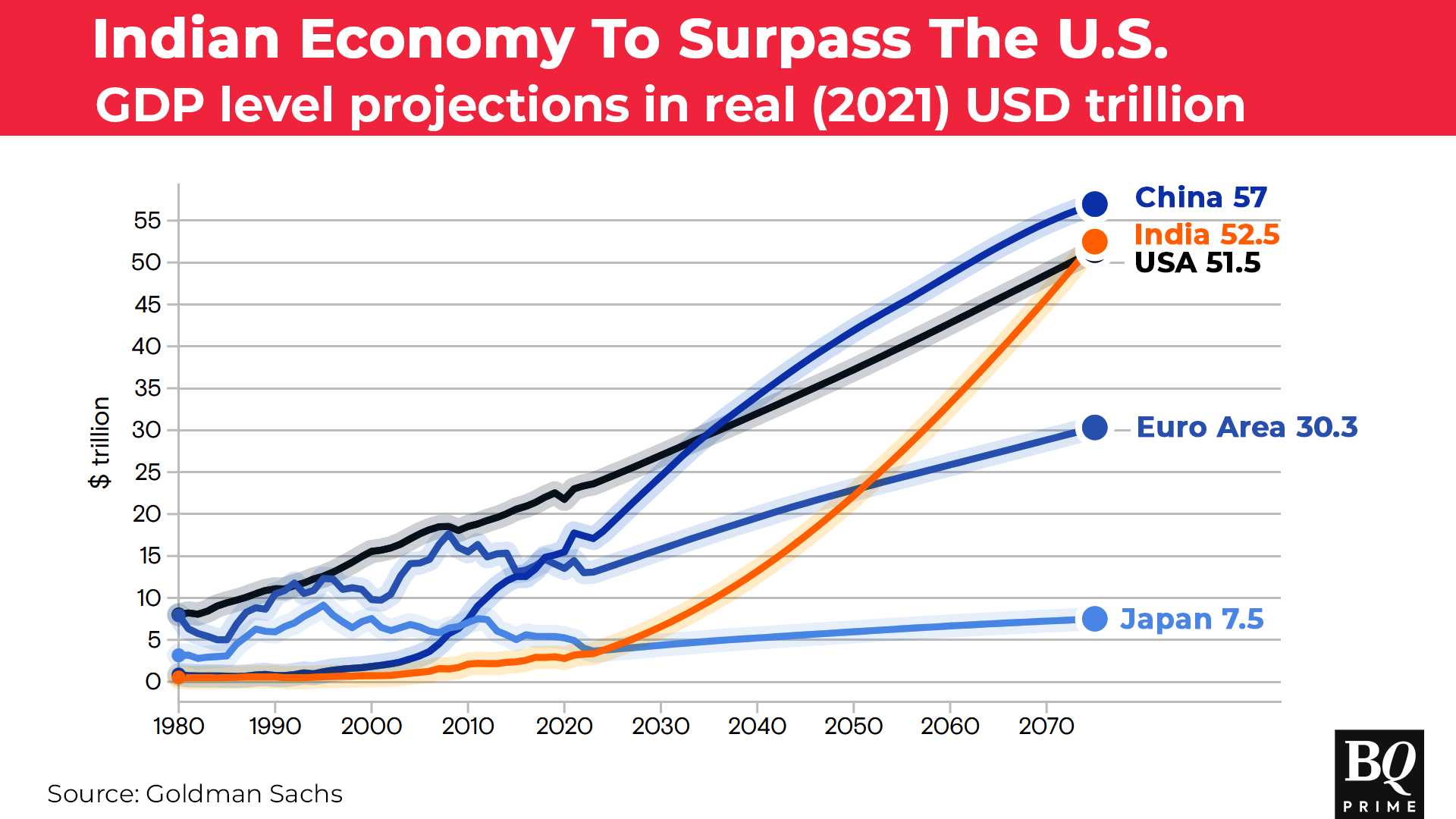 Indian Economy To Surpass The U.S.
GDP level projections in real (2021) USD trillion

$ trillion

55
50
45
40
35
30
25
20
15
10
5
0

1980
1990
2000
2010
2020
2030
2040
2050
2060
2070

China 57
India 52.5
USA 51.5
Euro Area 30.3
Japan 7.5

Source: Goldman Sachs

BQ
PRIME